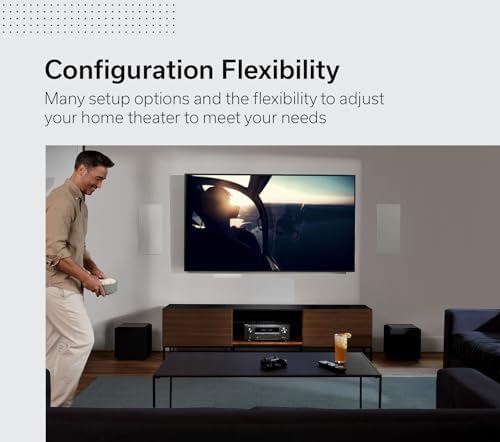 Configuration Flexibility

Many setup options and the flexibility to adjust your home theater to meet your needs